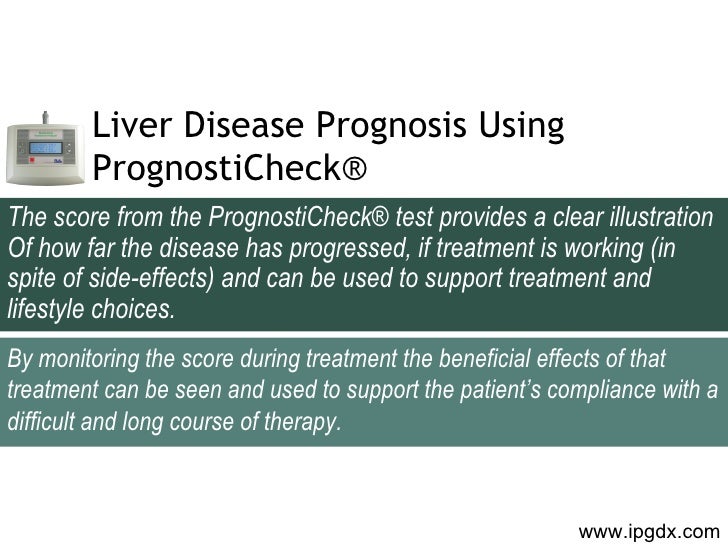 Liver Disease Prognosis Using PrognostiCheck®

The score from the PrognostiCheck® test provides a clear illustration Of how far the disease has progressed, if treatment is working (in spite of side-effects) and can be used to support treatment and lifestyle choices.

By monitoring the score during treatment the beneficial effects of that treatment can be seen and used to support the patient's compliance with a difficult and long course of therapy.

www.ipgdx.com